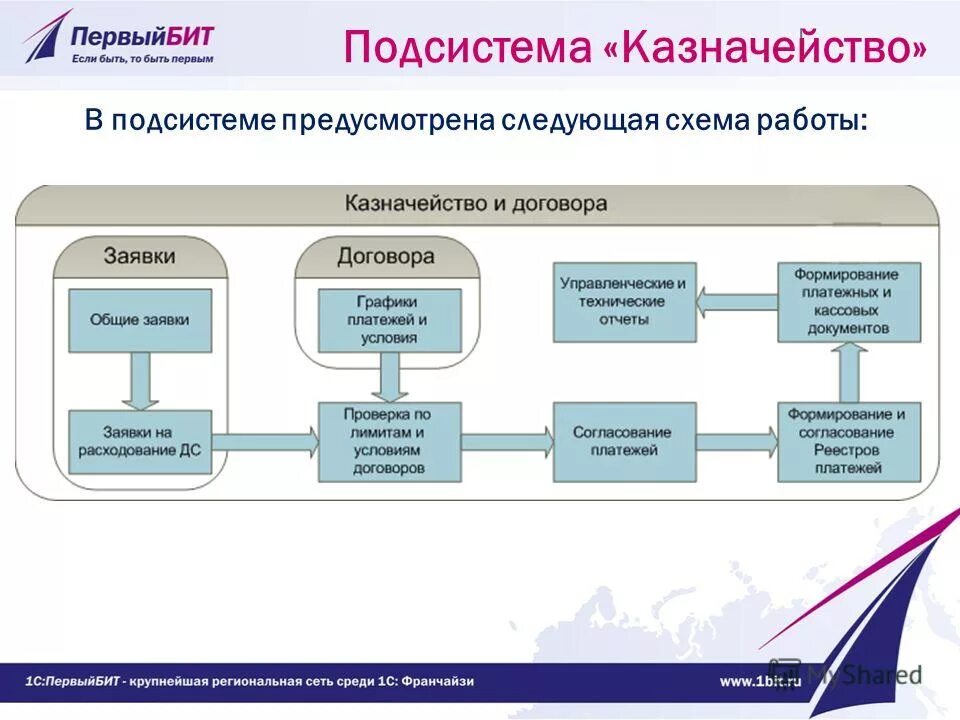 ПервыйБИТ
Если быть, то быть первым

Подсистема «Казначейство»

В подсистеме предусмотрена следующая схема работы:

Казначейство и договора

Заявки

Общие заявки

Заявки на расходование ДС

Договора

Графики платежей и условия

Проверка по лимитам и условиям договоров

Согласование платежей

Формирование и согласование Реестров платежей

Формирование платежных и кассовых документов

Управленческие и технические отчеты

1С:ПервыйБИТ - крупнейшая региональная сеть среди 1С: Франчайзи

www.1bit.ru

MyShared